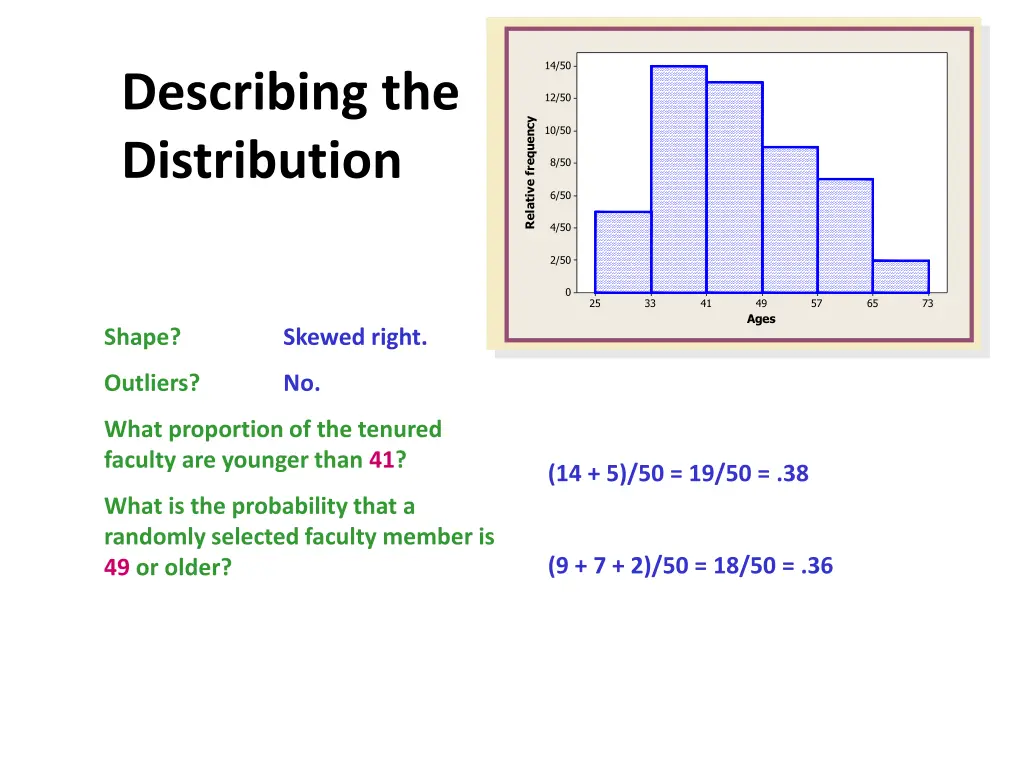 Describing the Distribution

Relative frequency

14/50
12/50
10/50
8/50
6/50
4/50
2/50
0

25 33 41 49 57 65 73

Ages

Shape? Skewed right.

Outliers? No.

What proportion of the tenured faculty are younger than 41?

(14 + 5)/50 = 19/50 = .38

What is the probability that a randomly selected faculty member is 49 or older?

(9 + 7 + 2)/50 = 18/50 = .36